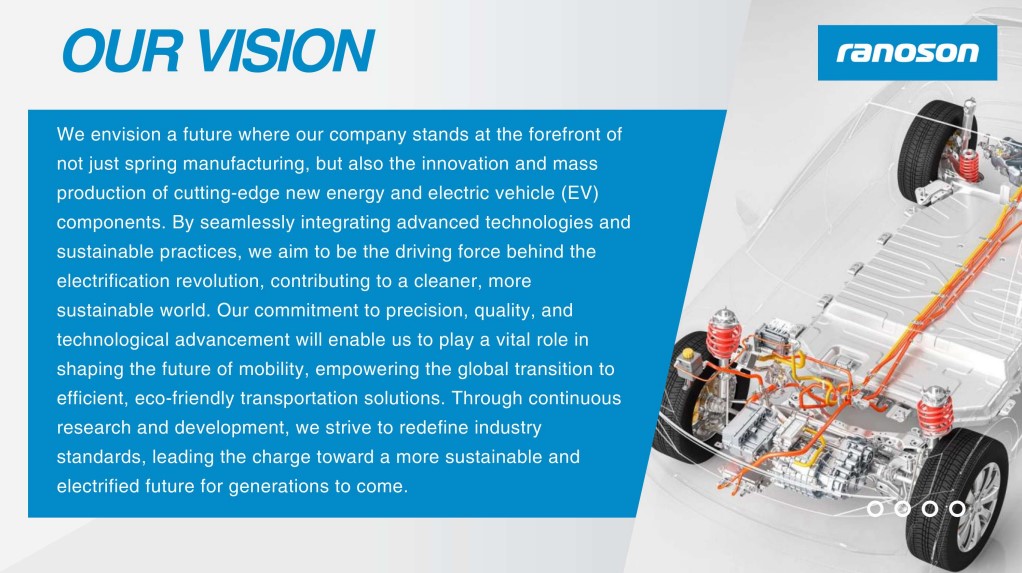 OUR VISION

ranoson

We envision a future where our company stands at the forefront of not just spring manufacturing, but also the innovation and mass production of cutting-edge new energy and electric vehicle (EV) components. By seamlessly integrating advanced technologies and sustainable practices, we aim to be the driving force behind the electrification revolution, contributing to a cleaner, more sustainable world. Our commitment to precision, quality, and technological advancement will enable us to play a vital role in shaping the future of mobility, empowering the global transition to efficient, eco-friendly transportation solutions. Through continuous research and development, we strive to redefine industry standards, leading the charge toward a more sustainable and electrified future for generations to come.